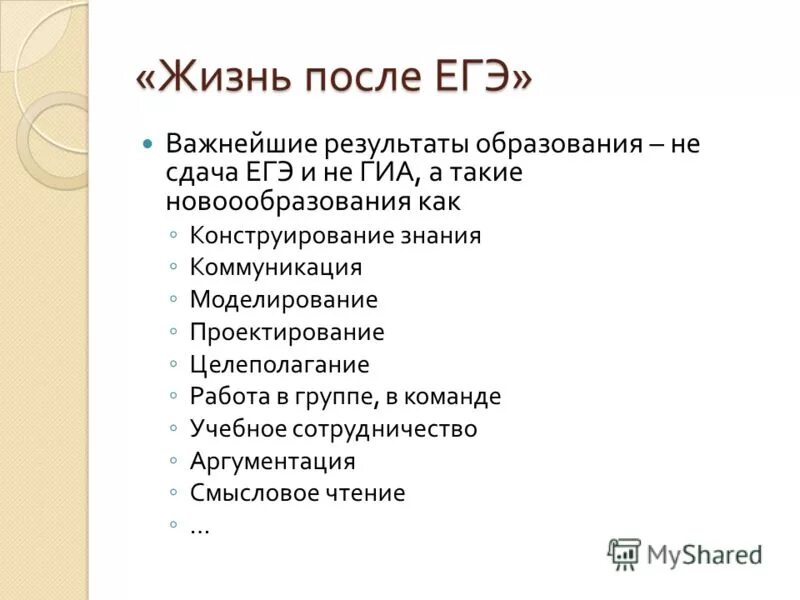 «Жизнь после ЕГЭ»

Важнейшие результаты образования – не сдача ЕГЭ и не ГИА, а такие новоообразования как

Конструирование знания
Коммуникация
Моделирование
Проектирование
Целеполагание
Работа в группе, в команде
Учебное сотрудничество
Аргументация
Смысловое чтение
…

MyShared